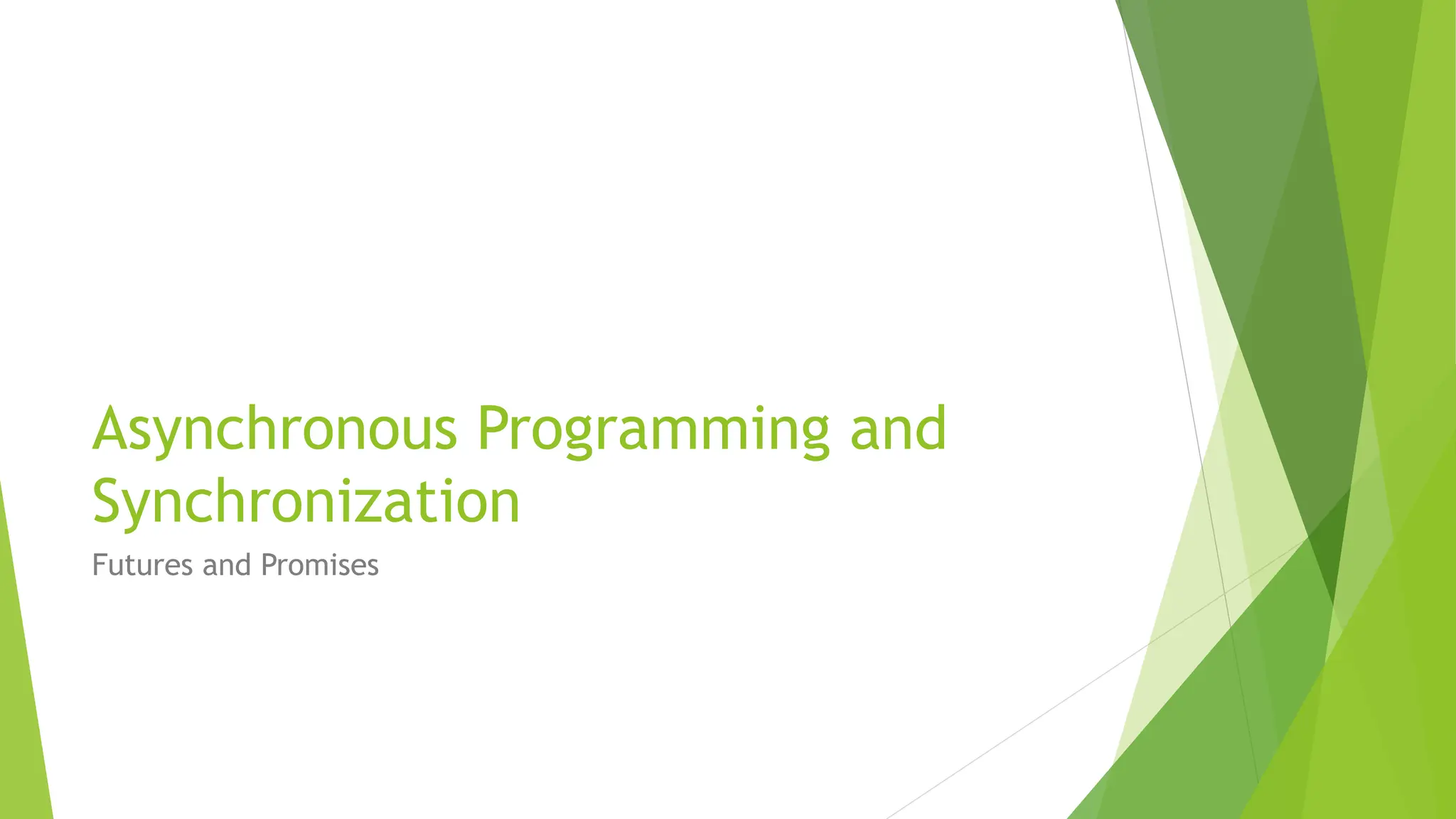 Asynchronous Programming and Synchronization

Futures and Promises